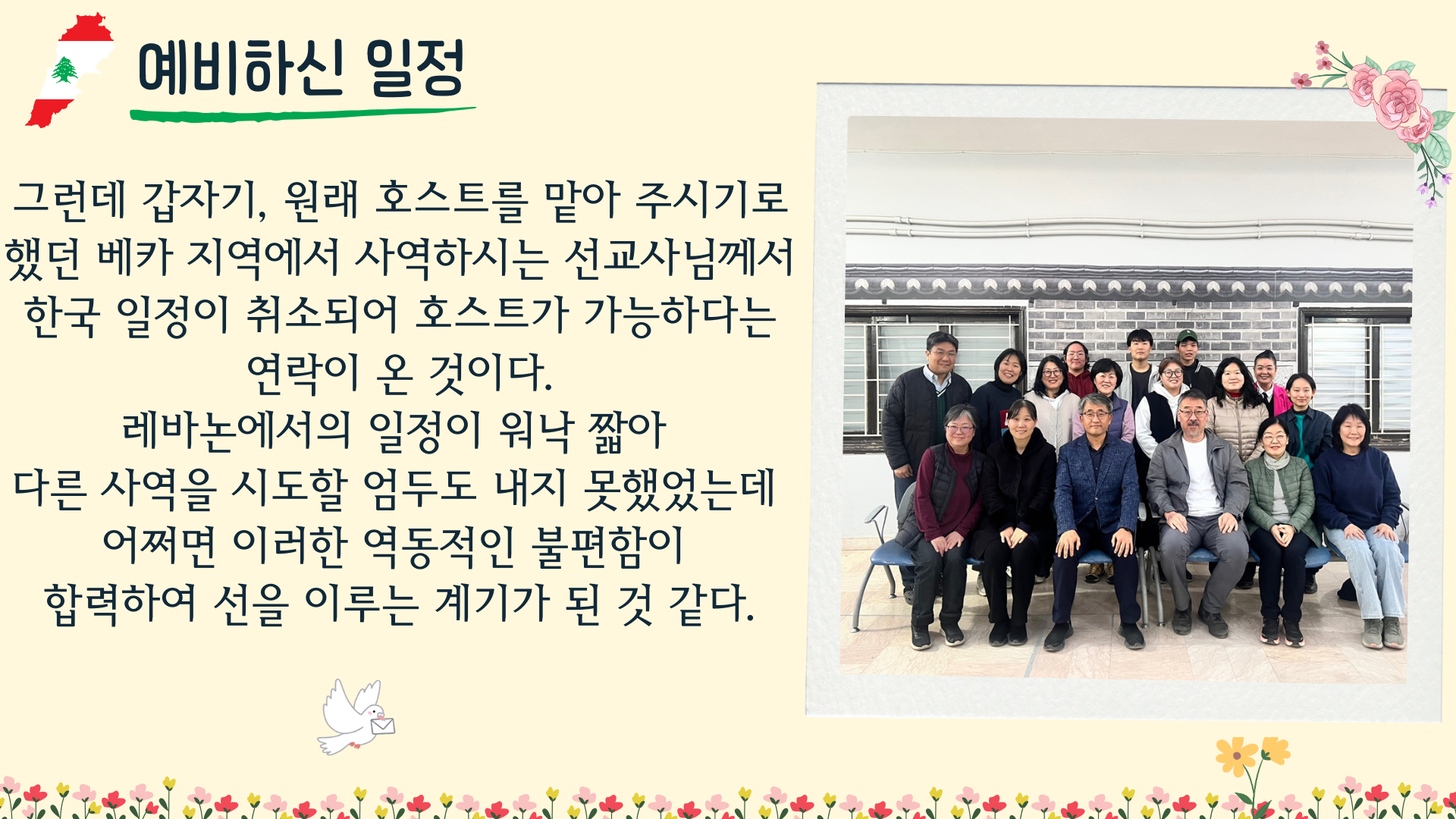 예비하신 일정

그런데 갑자기, 원래 호스트를 맡아 주시기로 했던 베카 지역에서 사역하시는 선교사님께서 한국 일정이 취소되어 호스트가 가능하다는 연락이 온 것이다.

레바논에서의 일정이 워낙 짧아 다른 사역을 시도할 엄두도 내지 못했었는데 어쩌면 이러한 역동적인 불편함이 합력하여 선을 이루는 계기가 된 것 같다.